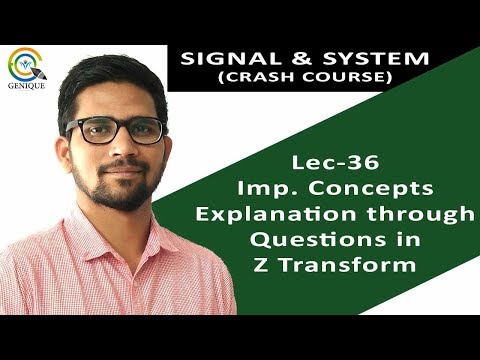 GENIQUE

SIGNAL & SYSTEM
(CRASH COURSE)

Lec-36
Imp. Concepts
Explanation through
Questions in
Z Transform